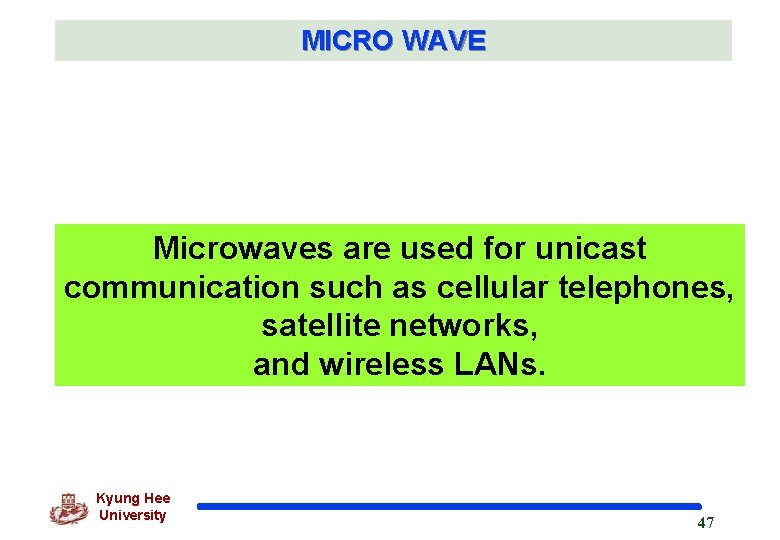 MICRO WAVE

Microwaves are used for unicast communication such as cellular telephones, satellite networks, and wireless LANs.

Kyung Hee University

47